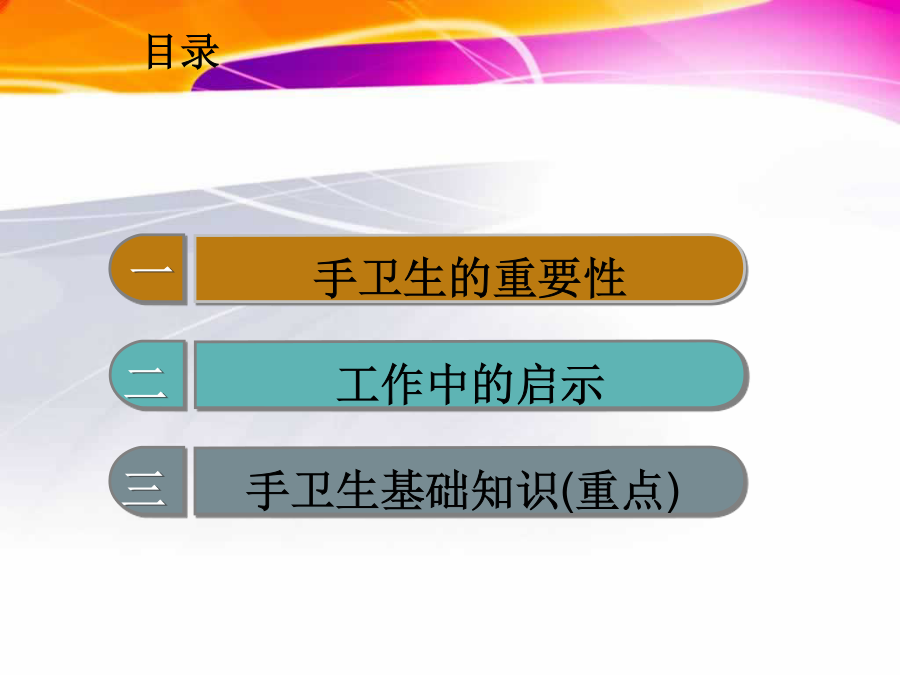 目录

一 手卫生的重要性

二 工作中的启示

三 手卫生基础知识(重点)